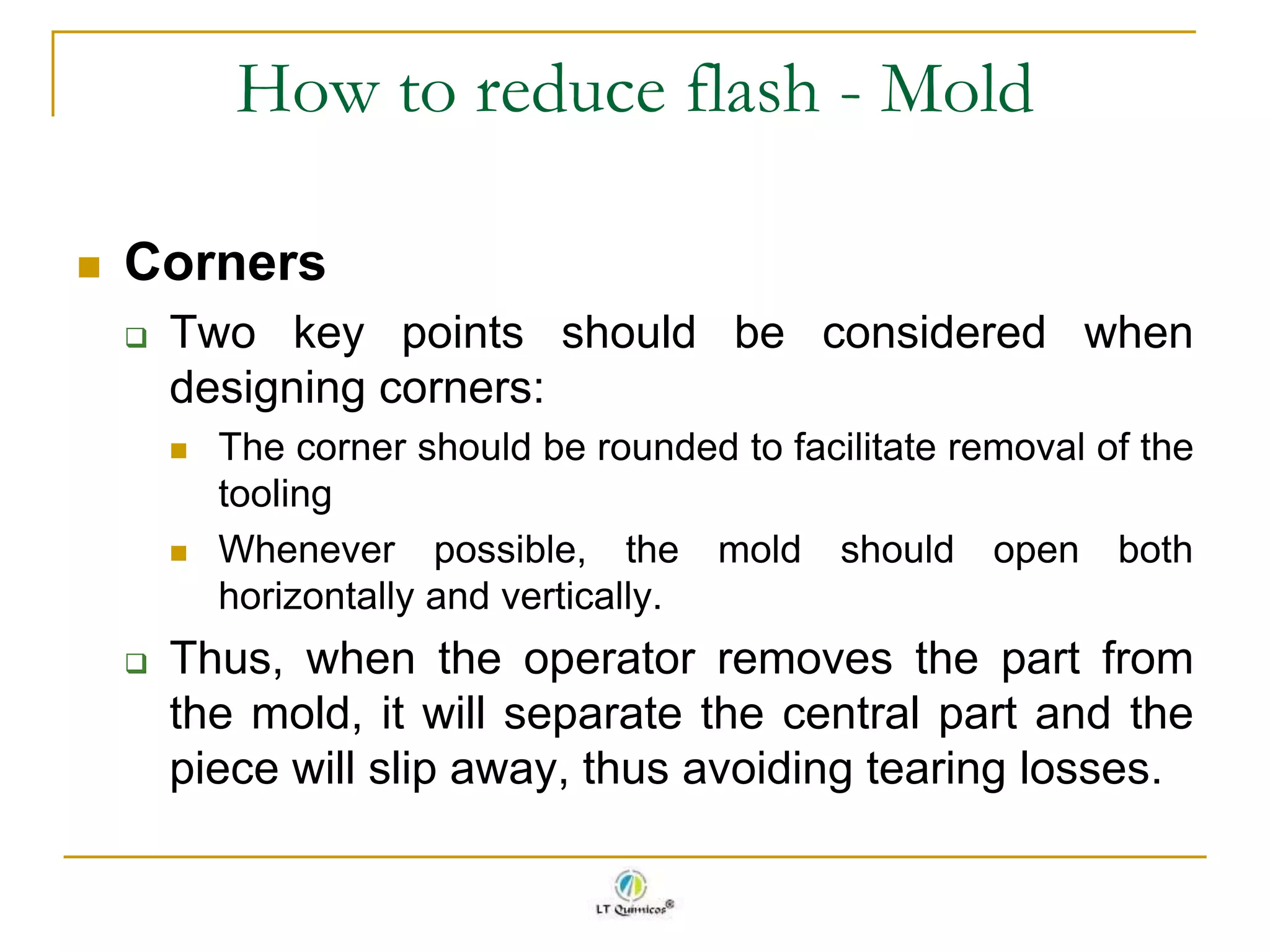 How to reduce flash - Mold

Corners

Two key points should be considered when designing corners:

The corner should be rounded to facilitate removal of the tooling

Whenever possible, the mold should open both horizontally and vertically.

Thus, when the operator removes the part from the mold, it will separate the central part and the piece will slip away, thus avoiding tearing losses.

LT Químicos®